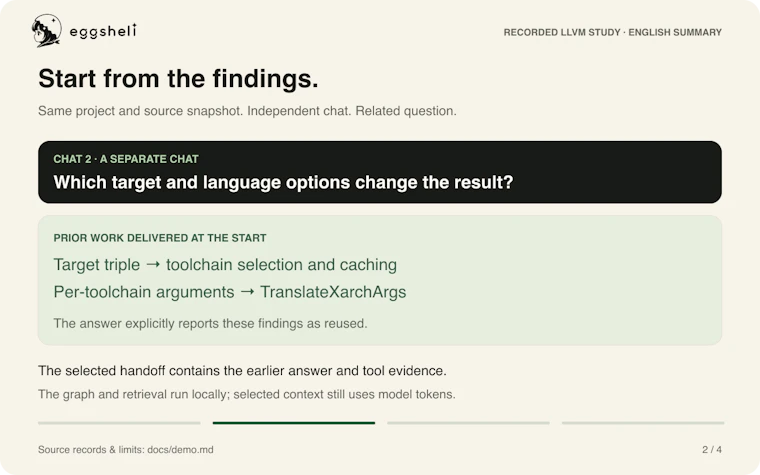 eggshell

RECORDED LLVM STUDY · ENGLISH SUMMARY

Start from the findings.

Same project and source snapshot. Independent chat. Related question.

CHAT 2 · A SEPARATE CHAT

Which target and language options change the result?

PRIOR WORK DELIVERED AT THE START

Target triple → toolchain selection and caching

Per-toolchain arguments → TranslateXarchArgs

The answer explicitly reports these findings as reused.

The selected handoff contains the earlier answer and tool evidence.

The graph and retrieval run locally; selected context still uses model tokens.

Source records & limits: docs/demo.md

2 / 4